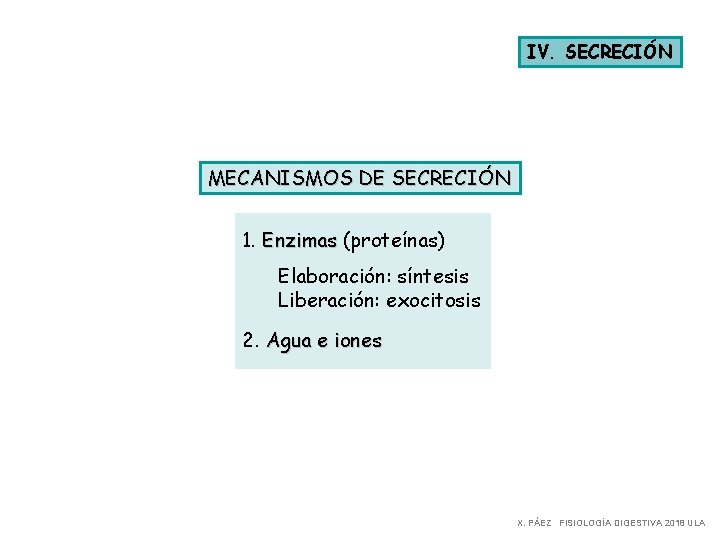 IV. SECRECIÓN

MECANISMOS DE SECRECIÓN

1. Enzimas (proteínas)

Elaboración: síntesis
Liberación: exocitosis

2. Agua e iones

X. PÁEZ FISIOLOGÍA DIGESTIVA 2018 ULA